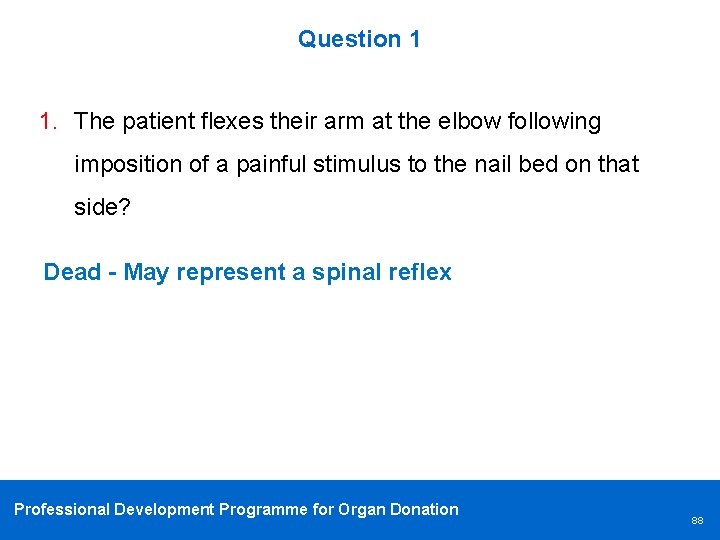 Question 1

1. The patient flexes their arm at the elbow following imposition of a painful stimulus to the nail bed on that side?

Dead - May represent a spinal reflex

Professional Development Programme for Organ Donation

88